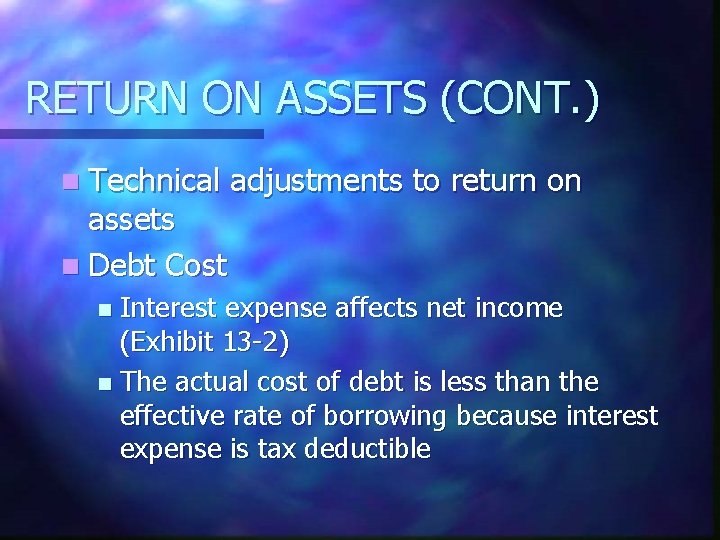 RETURN ON ASSETS (CONT.)

Technical adjustments to return on assets

Debt Cost

Interest expense affects net income (Exhibit 13-2)

The actual cost of debt is less than the effective rate of borrowing because interest expense is tax deductible